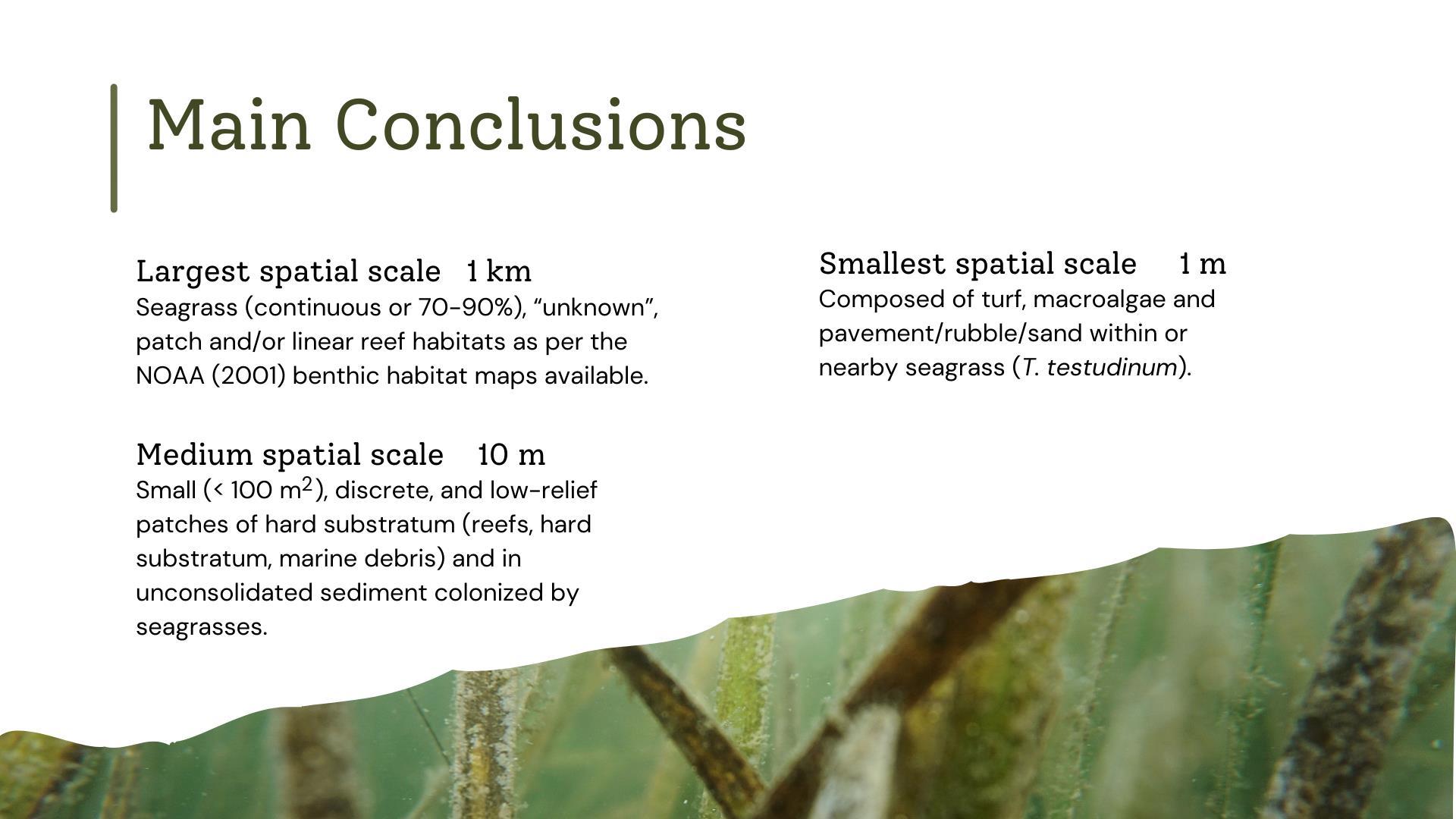 Main Conclusions

Largest spatial scale 1 km
Seagrass (continuous or 70-90%), “unknown”, patch and/or linear reef habitats as per the NOAA (2001) benthic habitat maps available.

Medium spatial scale 10 m
Small (< 100 $m^2$), discrete, and low-relief patches of hard substratum (reefs, hard substratum, marine debris) and in unconsolidated sediment colonized by seagrasses.

Smallest spatial scale 1 m
Composed of turf, macroalgae and pavement/rubble/sand within or nearby seagrass (T. testudinum).